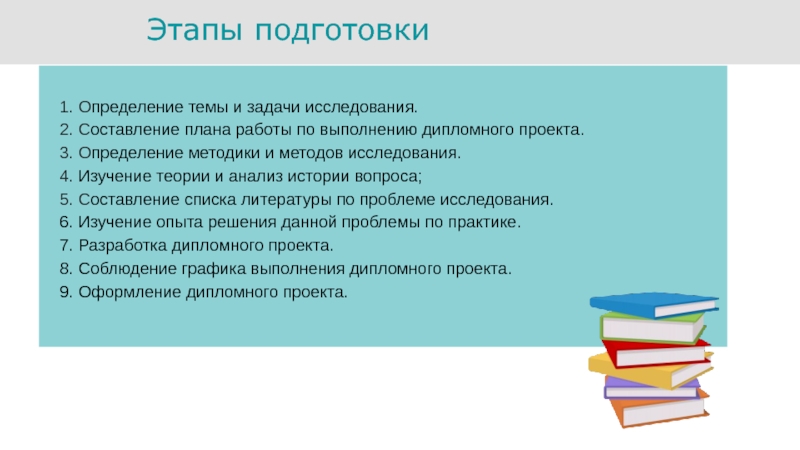 Этапы подготовки

1. Определение темы и задачи исследования.
2. Составление плана работы по выполнению дипломного проекта.
3. Определение методики и методов исследования.
4. Изучение теории и анализ истории вопроса;
5. Составление списка литературы по проблеме исследования.
6. Изучение опыта решения данной проблемы по практике.
7. Разработка дипломного проекта.
8. Соблюдение графика выполнения дипломного проекта.
9. Оформление дипломного проекта.